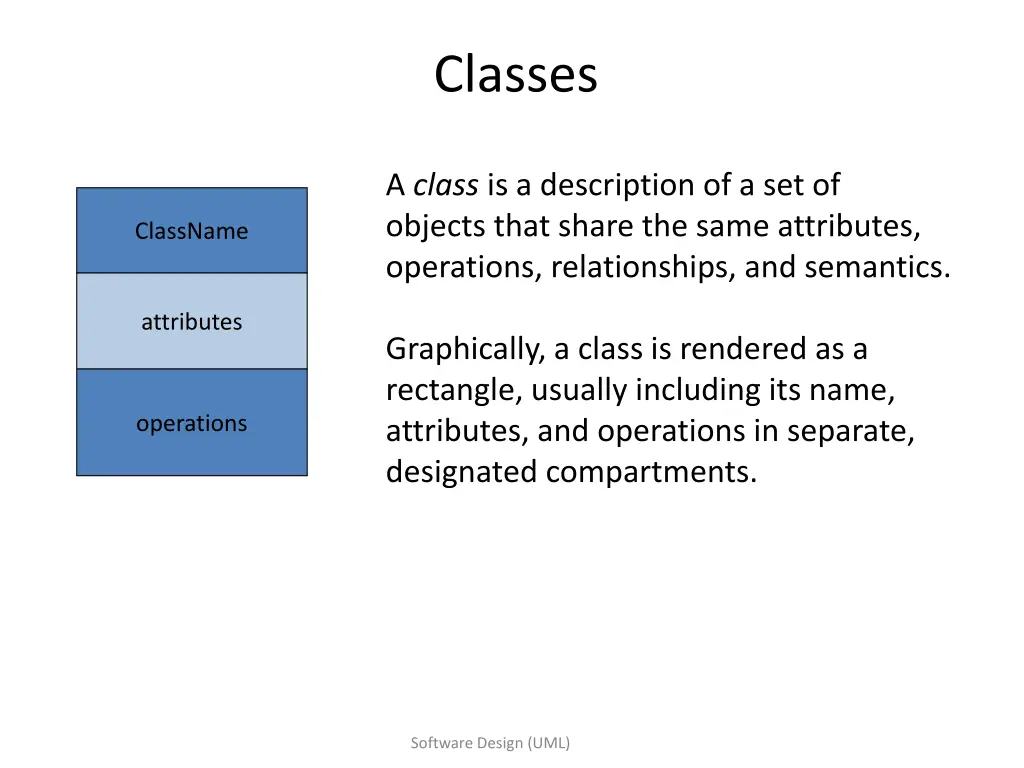 Classes

ClassName

attributes

operations

A class is a description of a set of objects that share the same attributes, operations, relationships, and semantics.

Graphically, a class is rendered as a rectangle, usually including its name, attributes, and operations in separate, designated compartments.

Software Design (UML)